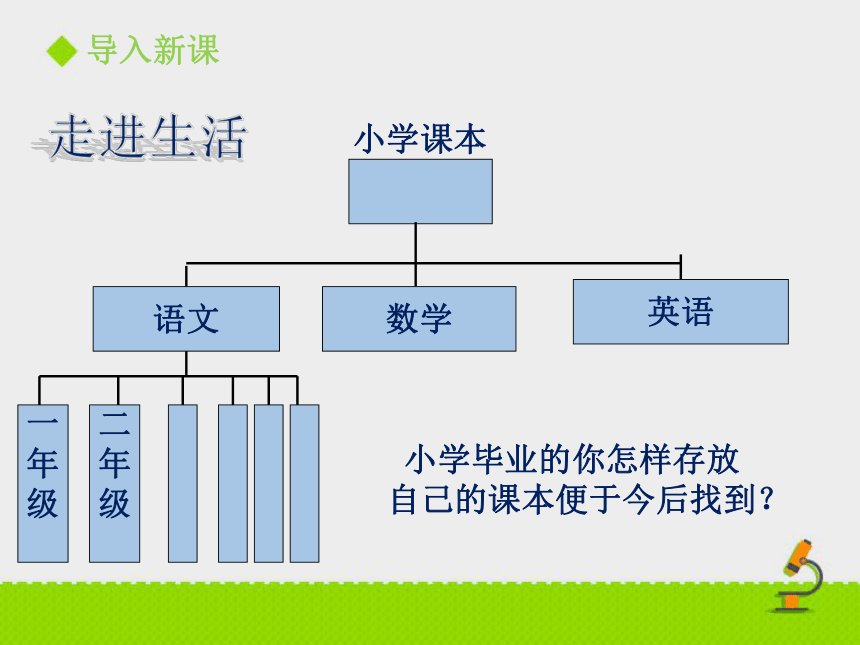 导入新课

走进生活

小学课本

语文

数学

英语

一年级

二年级

小学毕业的你怎样存放自己的课本便于今后找到？